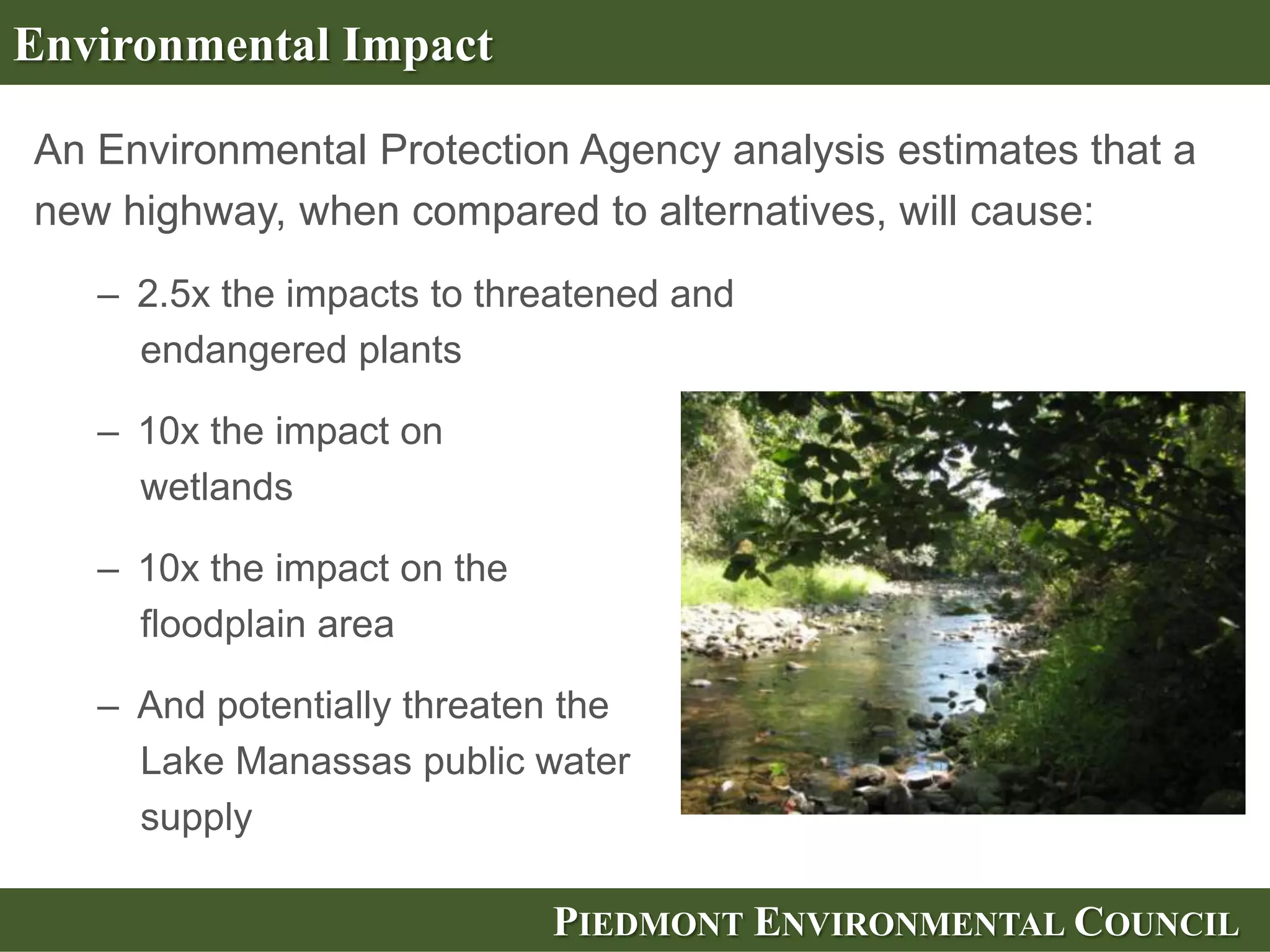 Environmental Impact

An Environmental Protection Agency analysis estimates that a new highway, when compared to alternatives, will cause:

– 2.5x the impacts to threatened and endangered plants

– 10x the impact on wetlands

– 10x the impact on the floodplain area

– And potentially threaten the Lake Manassas public water supply

PIEDMONT ENVIRONMENTAL COUNCIL